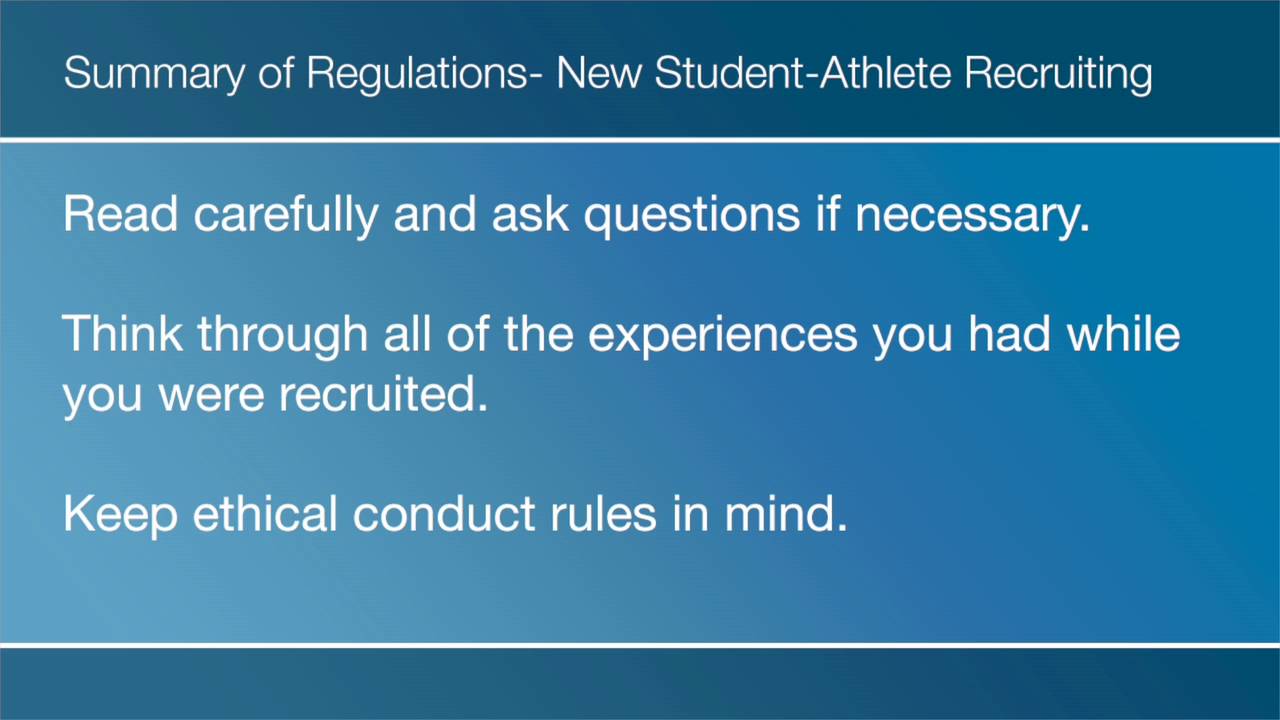 Summary of Regulations- New Student-Athlete Recruiting

Read carefully and ask questions if necessary.

Think through all of the experiences you had while you were recruited.

Keep ethical conduct rules in mind.